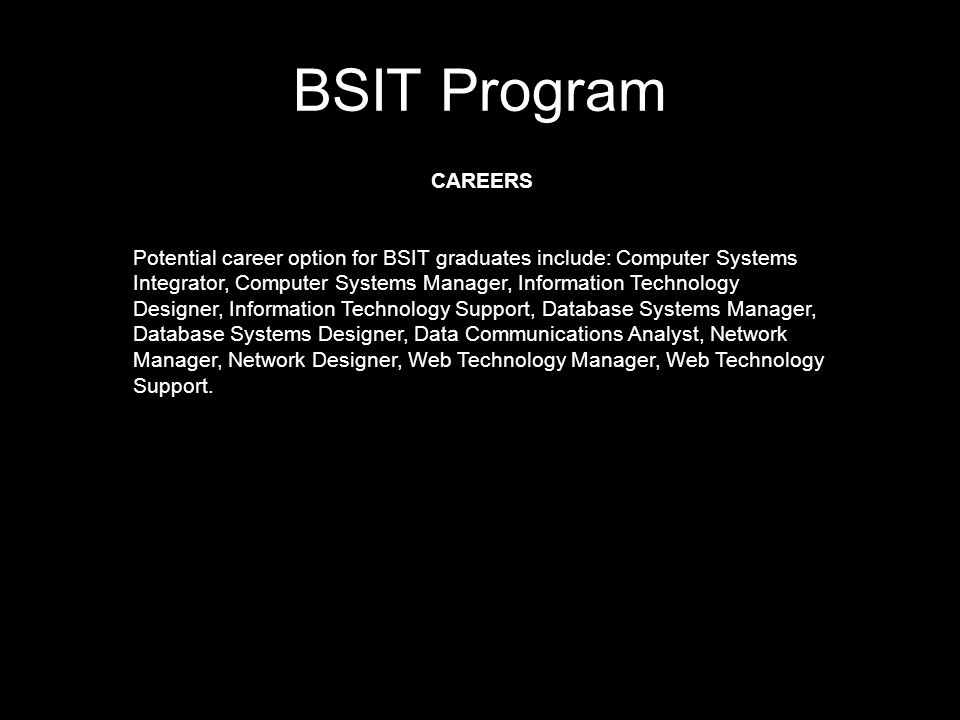 BSIT Program

CAREERS

Potential career option for BSIT graduates include: Computer Systems Integrator, Computer Systems Manager, Information Technology Designer, Information Technology Support, Database Systems Manager, Database Systems Designer, Data Communications Analyst, Network Manager, Network Designer, Web Technology Manager, Web Technology Support.